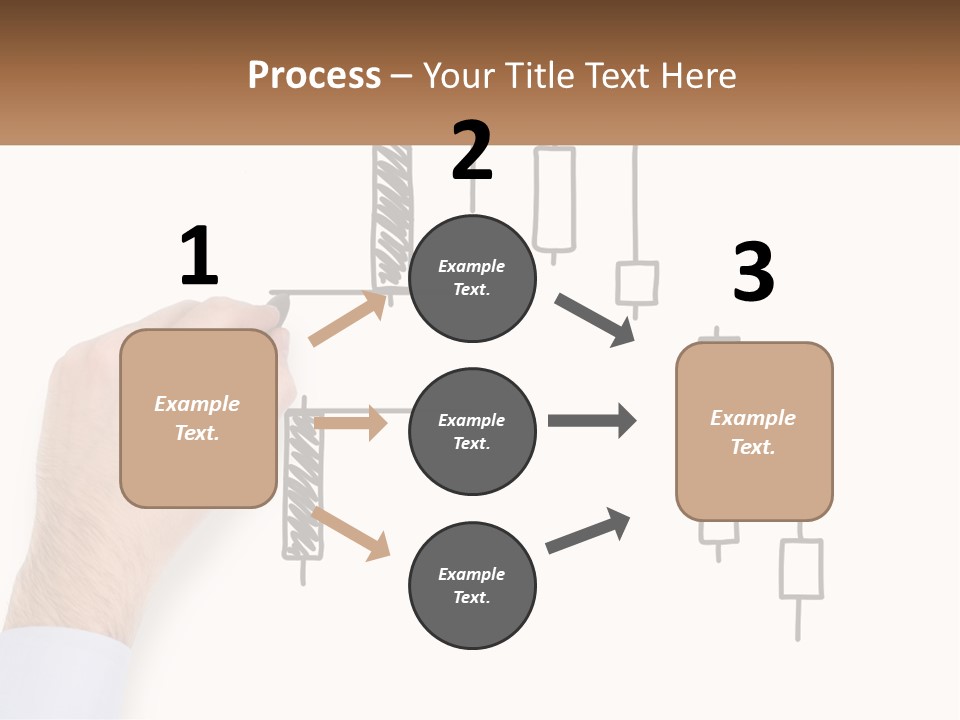 Process – Your Title Text Here

1

Example Text.

2

Example Text.

Example Text.

Example Text.

3

Example Text.